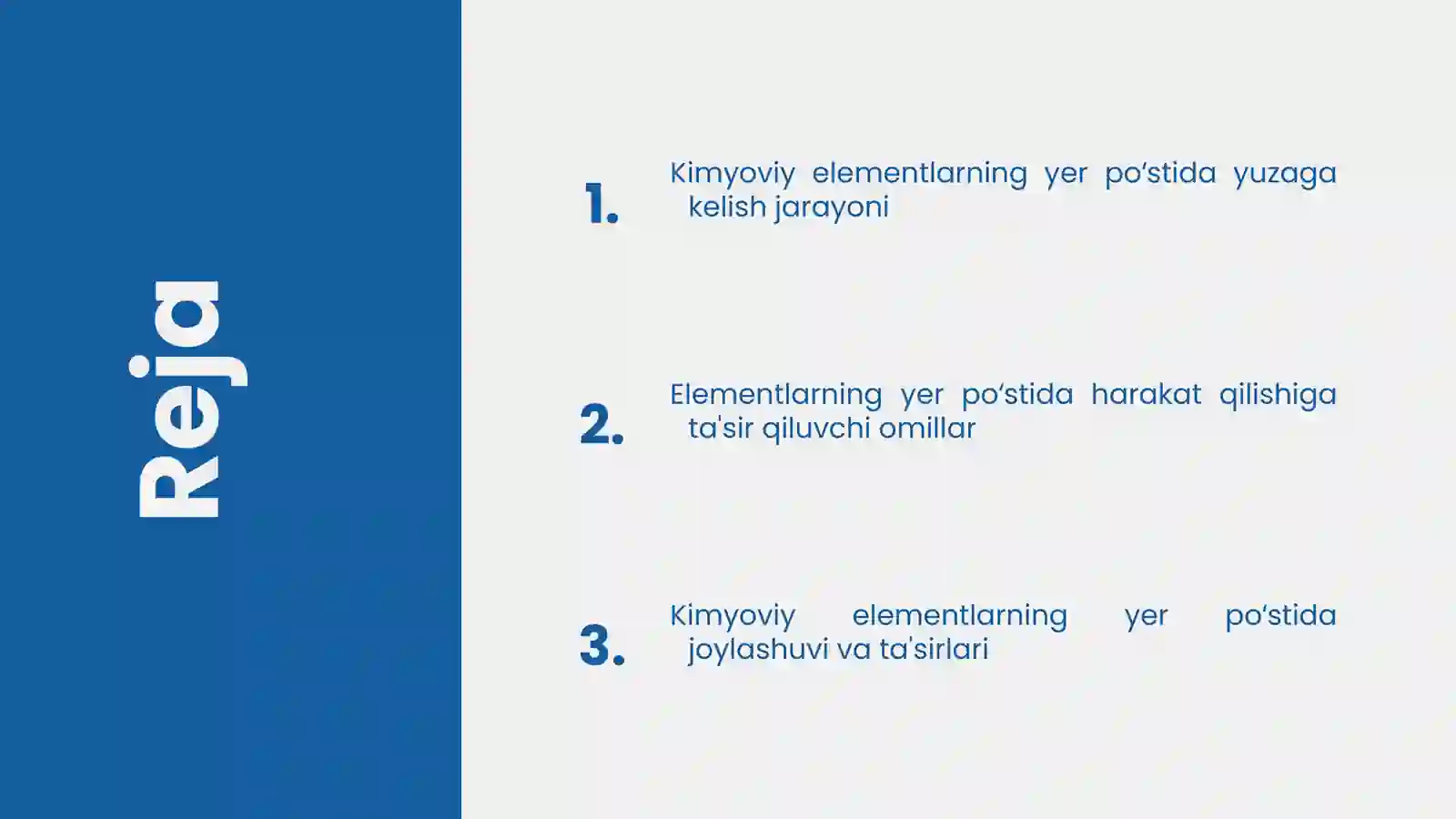 Reja

1. Kimyoviy elementlarning yer po‘stida yuzaga kelish jarayoni

2. Elementlarning yer po‘stida harakat qilishiga ta'sir qiluvchi omillar

3. Kimyoviy elementlarning yer po‘stida joylashuvi va ta'sirlari